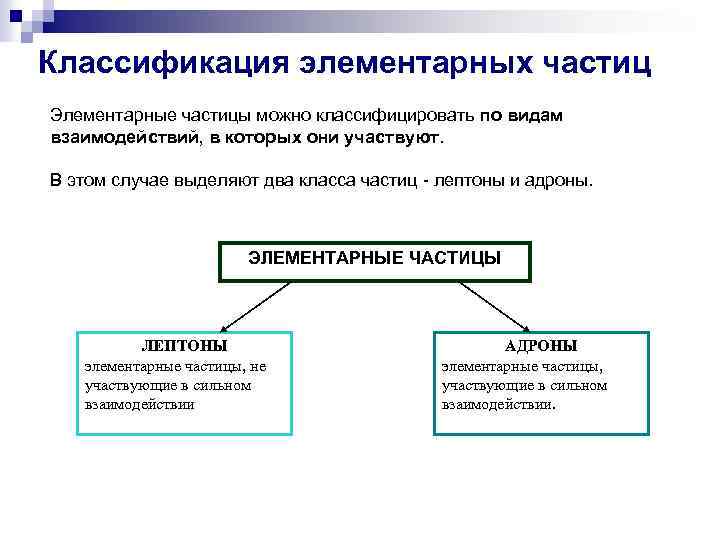 Классификация элементарных частиц

Элементарные частицы можно классифицировать по видам взаимодействий, в которых они участвуют.

В этом случае выделяют два класса частиц - лептоны и адроны.

ЭЛЕМЕНТАРНЫЕ ЧАСТИЦЫ

ЛЕПТОНЫ
элементарные частицы, не участвующие в сильном взаимодействии

АДРОНЫ
элементарные частицы, участвующие в сильном взаимодействии.